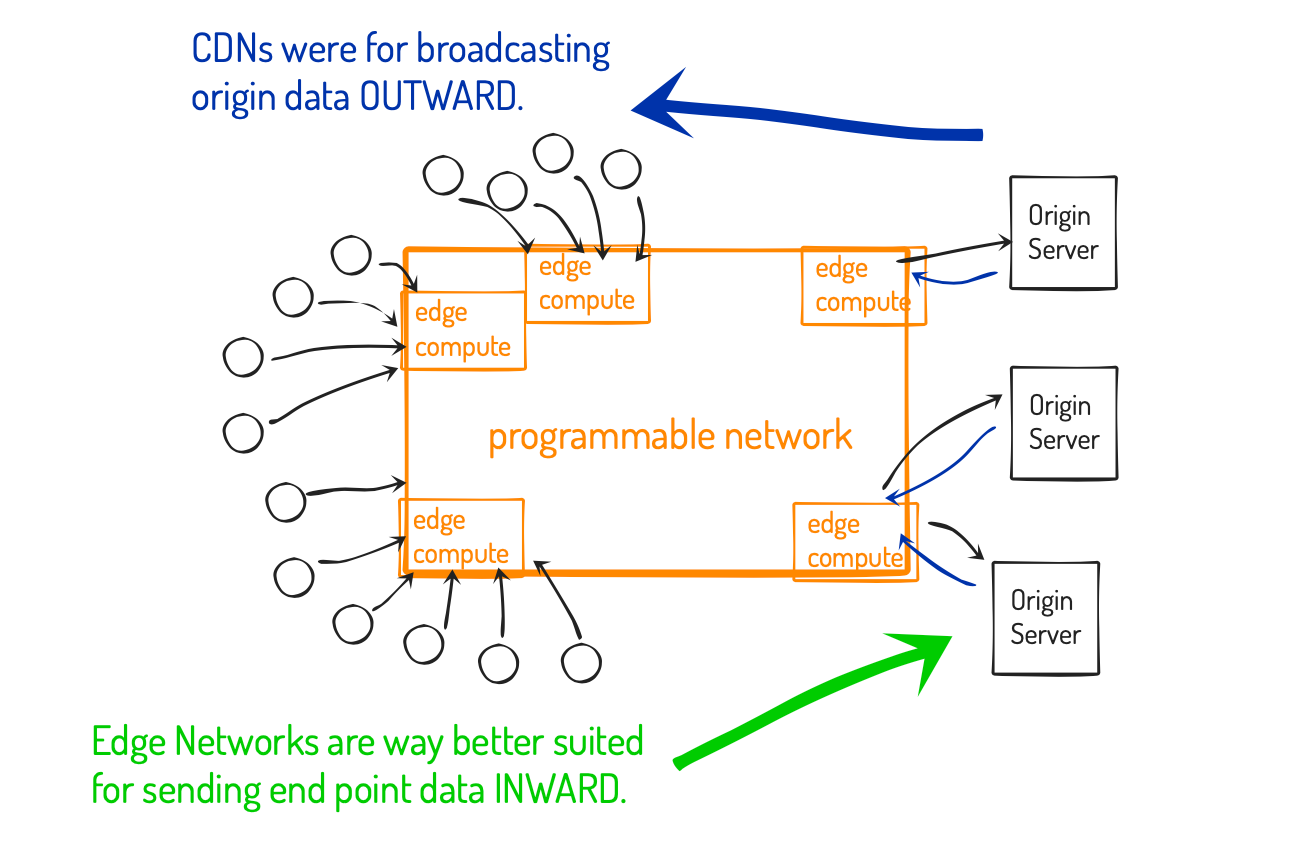 CDNs were for broadcasting origin data OUTWARD.

edge compute

edge compute

edge compute

Origin Server

programmable network

Origin Server

edge compute

edge compute

Origin Server

Edge Networks are way better suited for sending end point data INWARD.